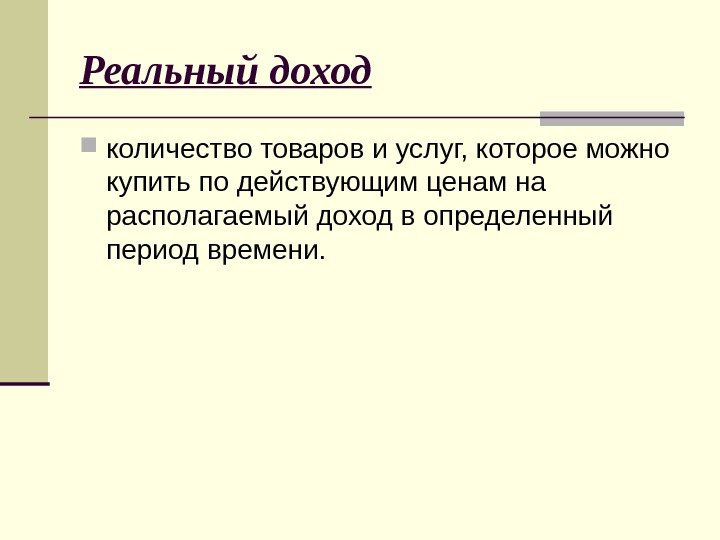 Реальный доход

количество товаров и услуг, которое можно купить по действующим ценам на располагаемый доход в определенный период времени.